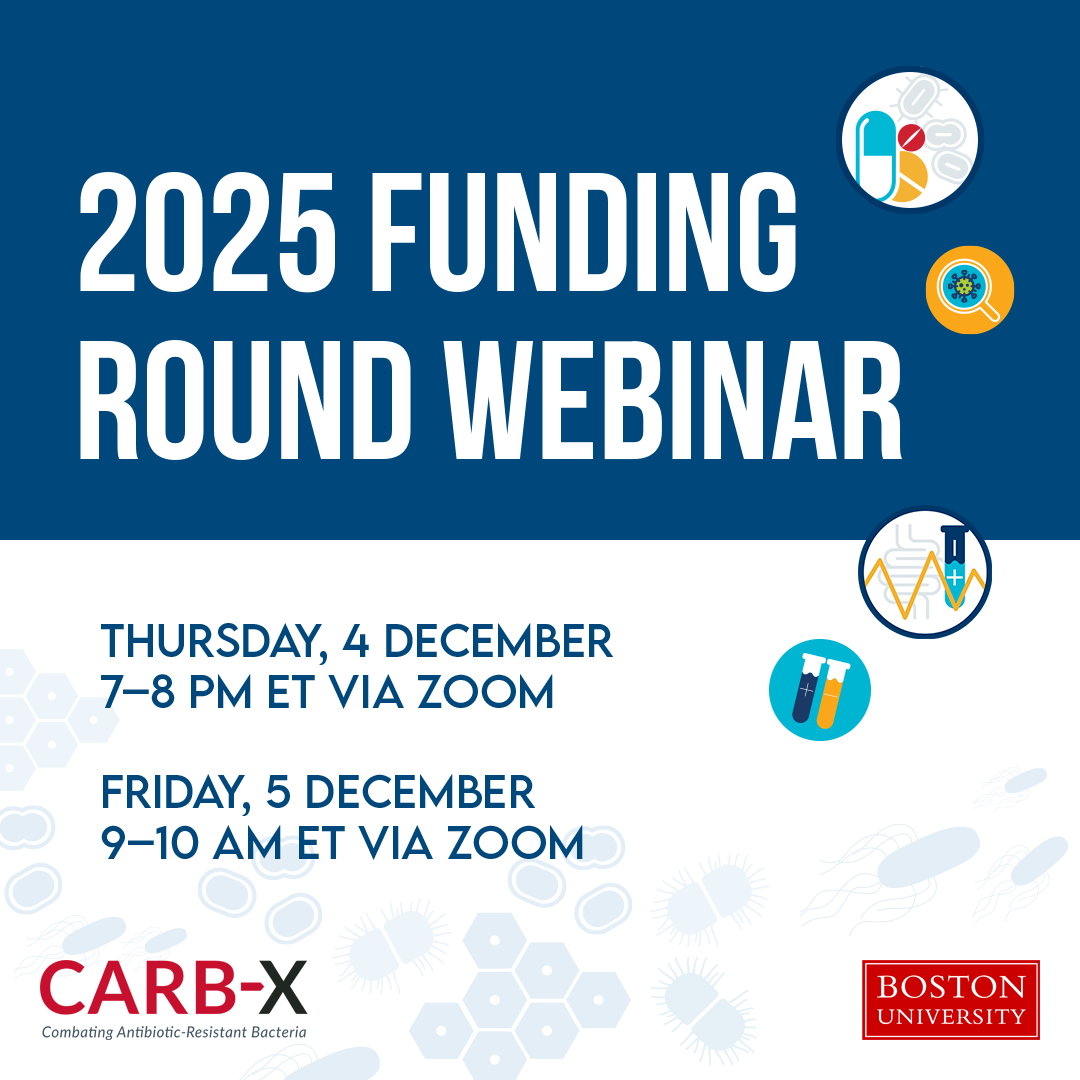 2025 FUNDING ROUND WEBINAR

THURSDAY, 4 DECEMBER
7–8 PM ET VIA ZOOM

FRIDAY, 5 DECEMBER
9–10 AM ET VIA ZOOM

CARB-X
Combating Antibiotic-Resistant Bacteria

BOSTON UNIVERSITY